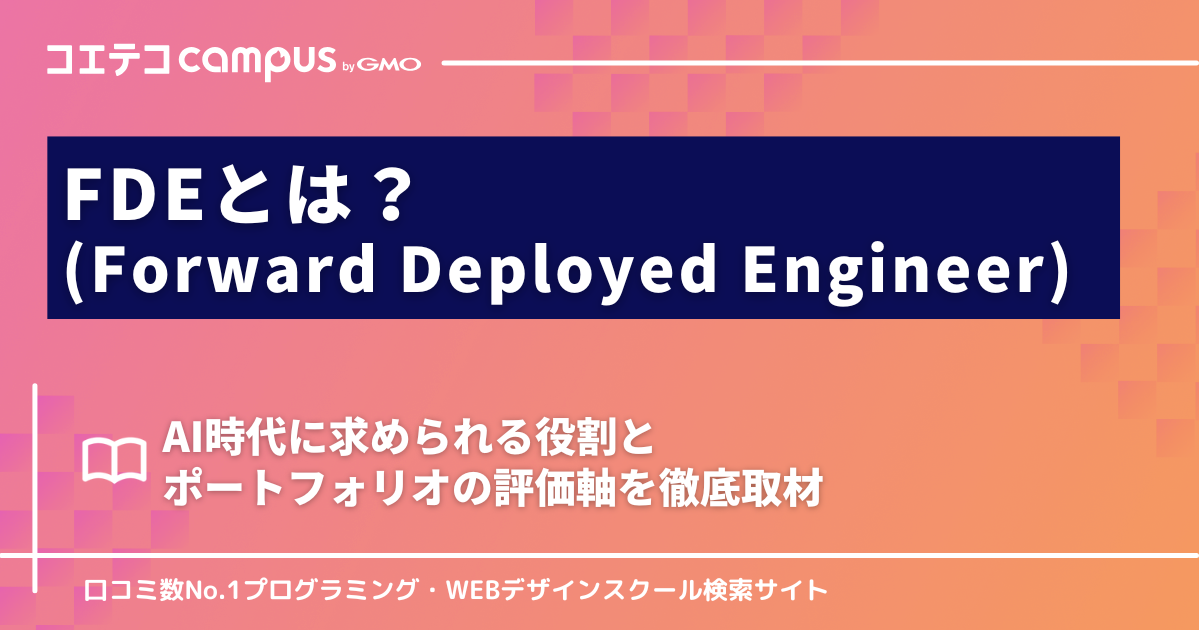 コエテコ campus by GMO

FDEとは？
(Forward Deployed Engineer)

AI時代に求められる役割と
ポートフォリオの評価軸を徹底取材

口コミ数No.1プログラミング・WEBデザインスクール検索サイト